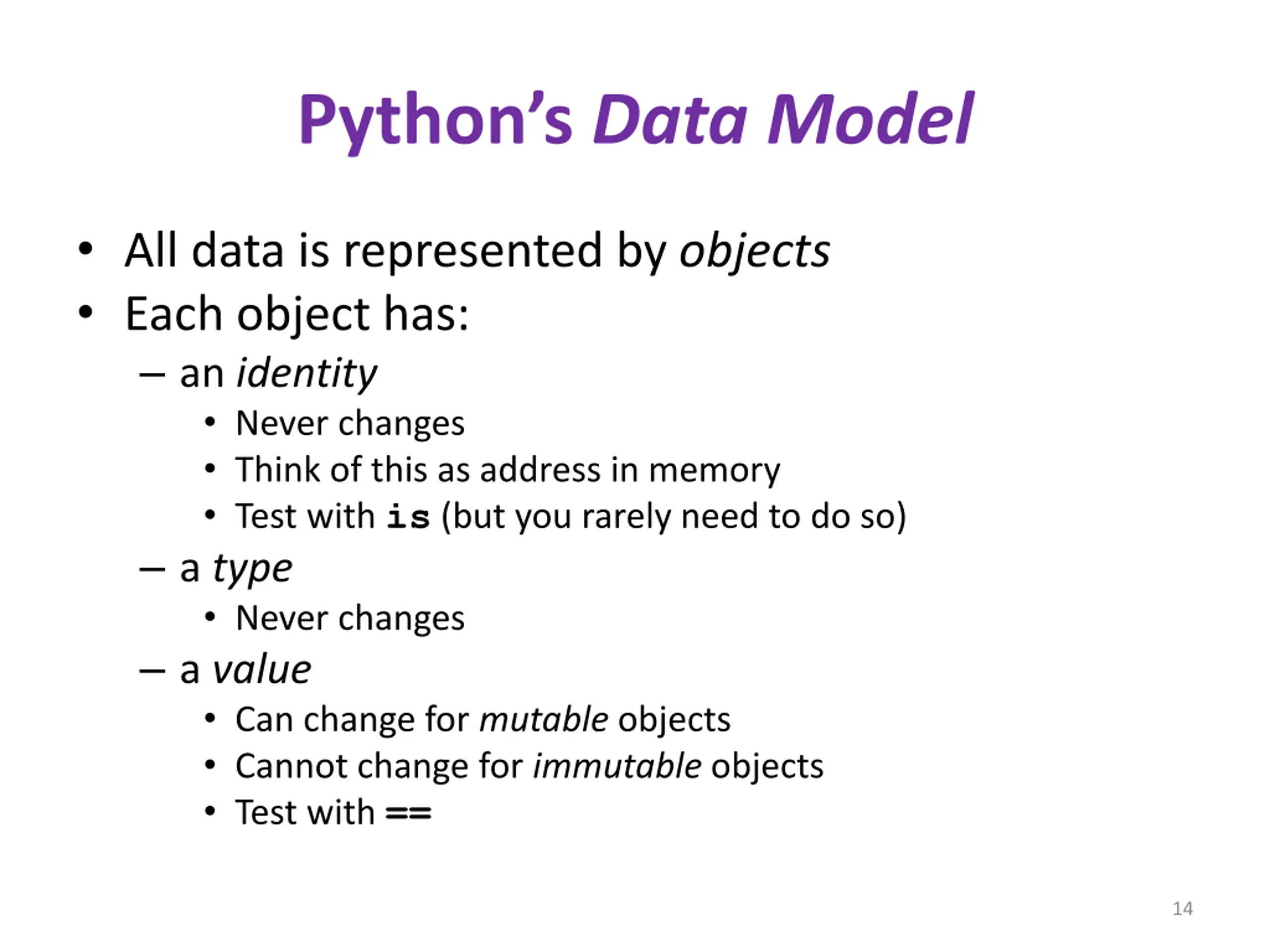 Python's Data Model

• All data is represented by objects
• Each object has:
– an identity
• Never changes
• Think of this as address in memory
• Test with is (but you rarely need to do so)
– a type
• Never changes
– a value
• Can change for mutable objects
• Cannot change for immutable objects
• Test with ==

14